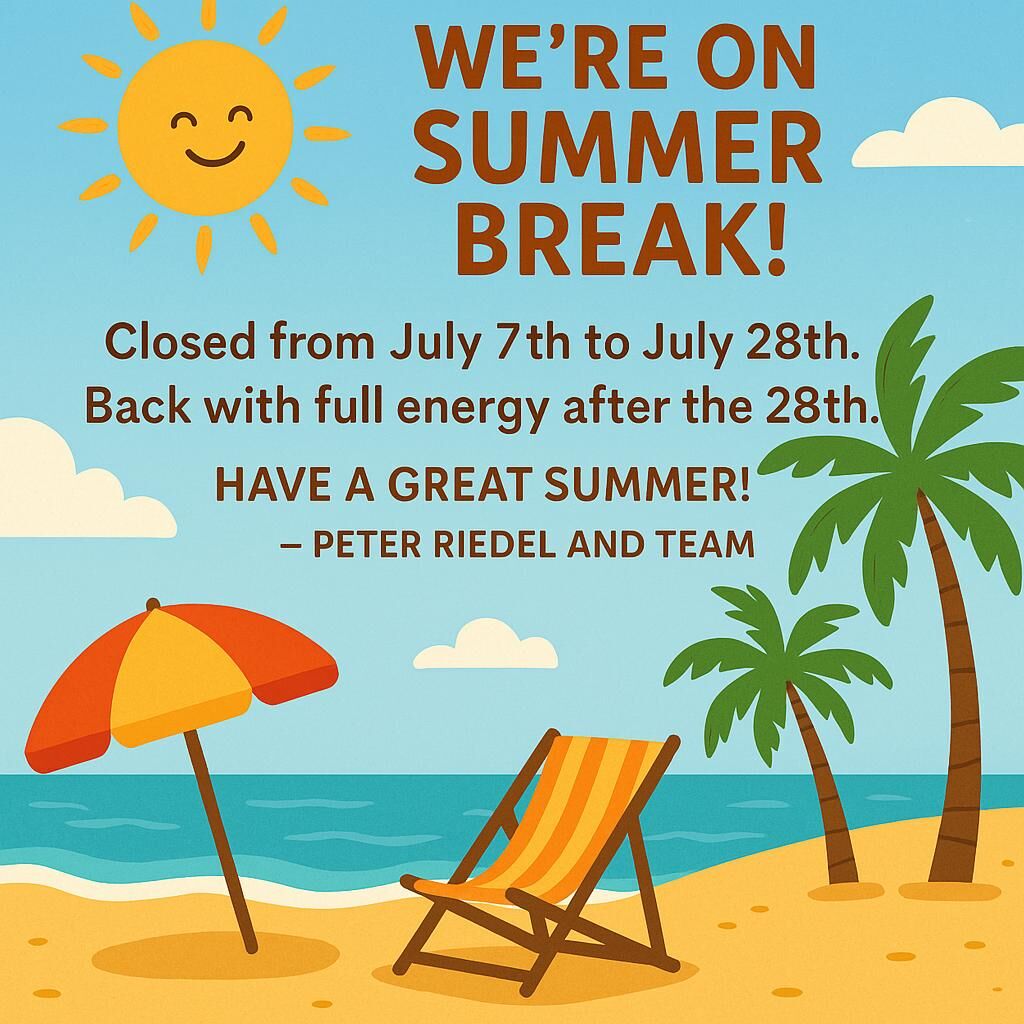 WE'RE ON SUMMER BREAK!

Closed from July 7th to July 28th.
Back with full energy after the 28th.

HAVE A GREAT SUMMER!
– PETER RIEDEL AND TEAM